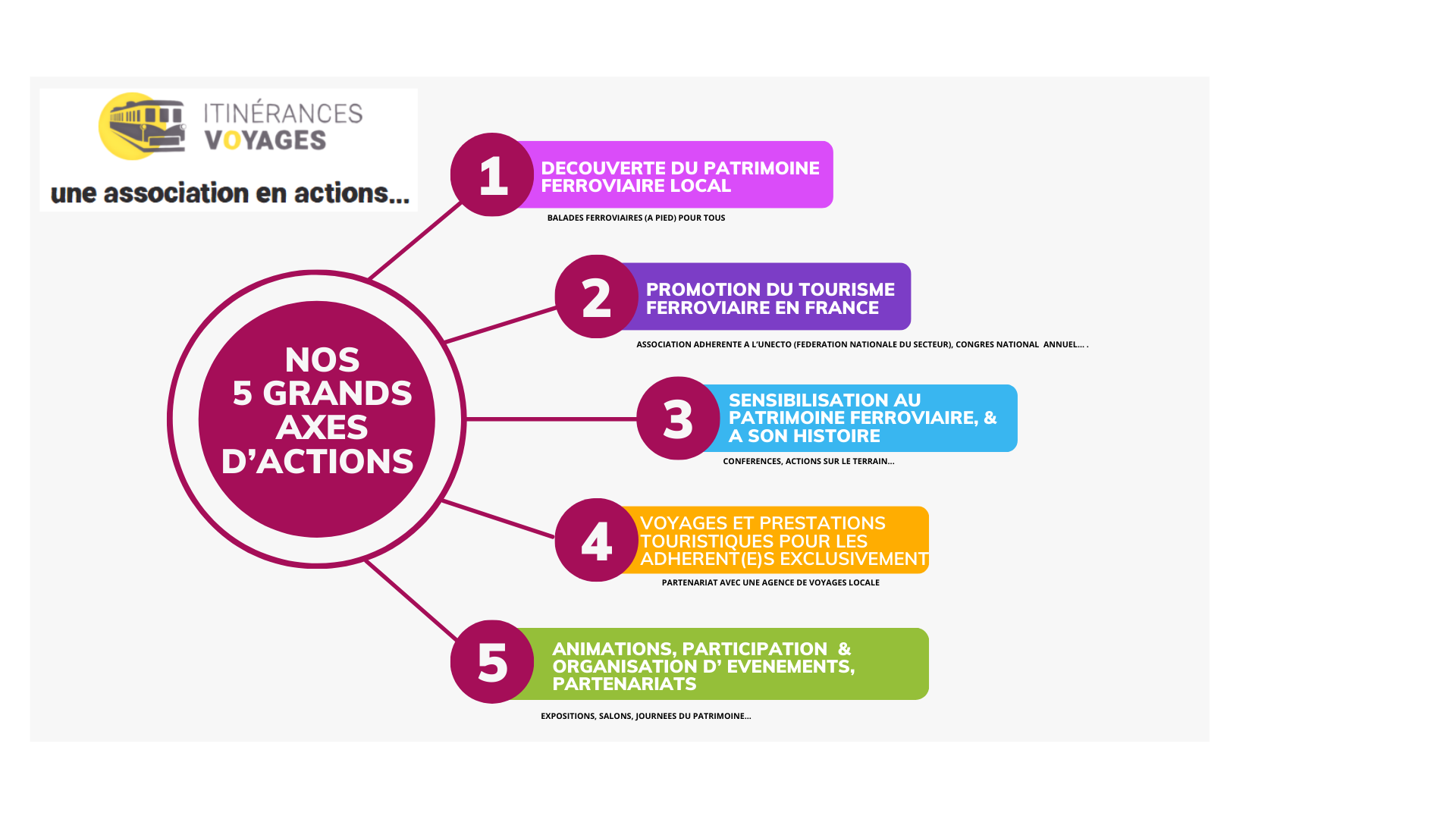 ITINÉRANCES
VOYAGES

une association en actions...

NOS
5 GRANDS
AXES
D'ACTIONS

1
DECOUVERTE DU PATRIMOINE FERROVIAIRE LOCAL
BALADES FERROVIAIRES (A PIED) POUR TOUS

2
PROMOTION DU TOURISME FERROVIAIRE EN FRANCE
ASSOCIATION ADHERENTE A L'UNECTO (FEDERATION NATIONALE DU SECTEUR), CONGRES NATIONAL ANNUEL... .

3
SENSIBILISATION AU PATRIMOINE FERROVIAIRE, & A SON HISTOIRE
CONFERENCES, ACTIONS SUR LE TERRAIN...

4
VOYAGES ET PRESTATIONS TOURISTIQUES POUR LES ADHERENT(E)S EXCLUSIVEMENT
PARTENARIAT AVEC UNE AGENCE DE VOYAGES LOCALE

5
ANIMATIONS, PARTICIPATION & ORGANISATION D' EVENEMENTS, PARTENARIATS
EXPOSITIONS, SALONS, JOURNEES DU PATRIMOINE...